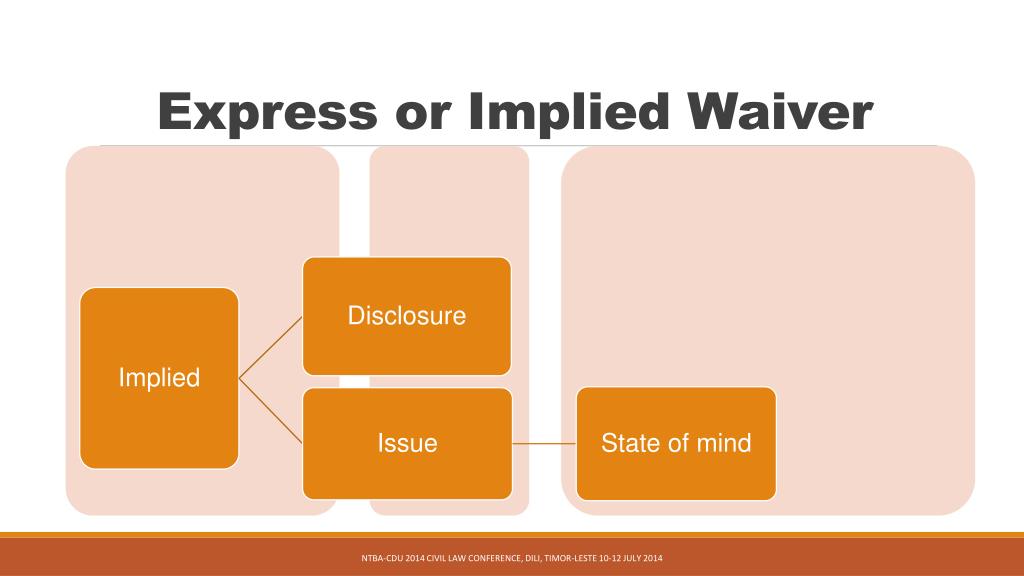 Express or Implied Waiver

Implied

Disclosure

Issue

State of mind

NTBA-CDU 2014 CIVIL LAW CONFERENCE, DILI, TIMOR-LESTE 10-12 JULY 2014